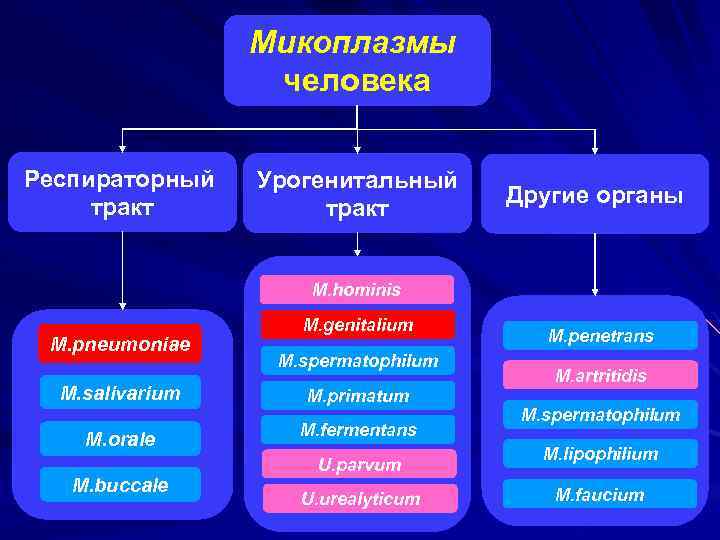 Микоплазмы человека

Респираторный тракт

Урогенитальный тракт

Другие органы

M.pneumoniae
M.salivarium
M.orale
M.buccale

M.hominis
M.genitalium
M.spermatophilum
M.primatum
M.fermentans
U.parvum
U.urealyticum

M.penetrans
M.artritidis
M.spermatophilum
M.lipophilium
M.faucium